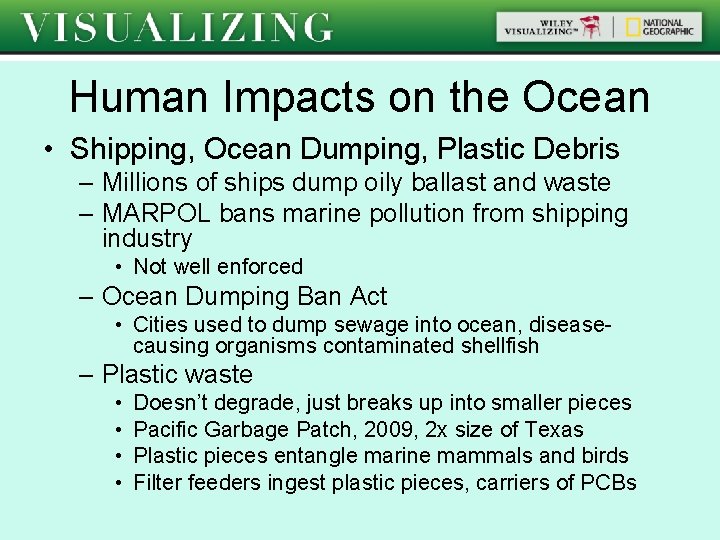 VISUALIZING

WILEY VISUALIZING™ | NATIONAL GEOGRAPHIC

Human Impacts on the Ocean

• Shipping, Ocean Dumping, Plastic Debris
– Millions of ships dump oily ballast and waste
– MARPOL bans marine pollution from shipping industry
• Not well enforced
– Ocean Dumping Ban Act
• Cities used to dump sewage into ocean, disease-causing organisms contaminated shellfish
– Plastic waste
• Doesn't degrade, just breaks up into smaller pieces
• Pacific Garbage Patch, 2009, 2x size of Texas
• Plastic pieces entangle marine mammals and birds
• Filter feeders ingest plastic pieces, carriers of PCBs